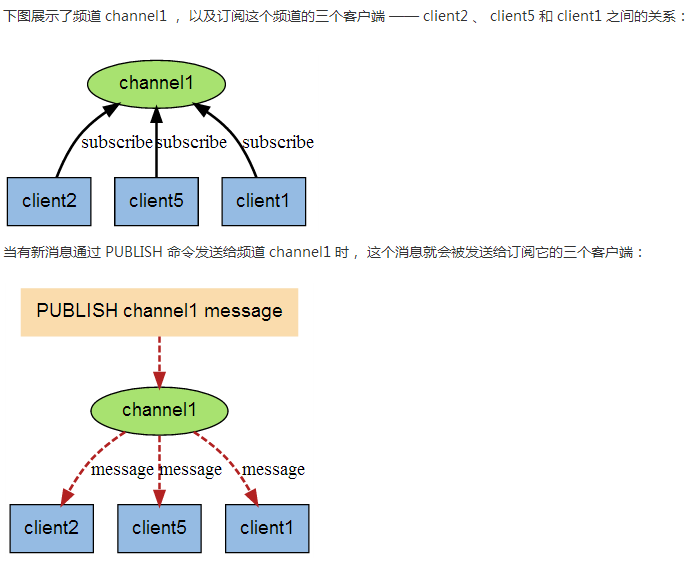 下图展示了频道 channel1 ， 以及订阅这个频道的三个客户端 —— client2 、 client5 和 client1 之间的关系：

channel1

subscribe subscribe subscribe

client2 client5 client1

当有新消息通过 PUBLISH 命令发送给频道 channel1 时， 这个消息就会被发送给订阅它的三个客户端：

PUBLISH channel1 message

channel1

message message message

client2 client5 client1